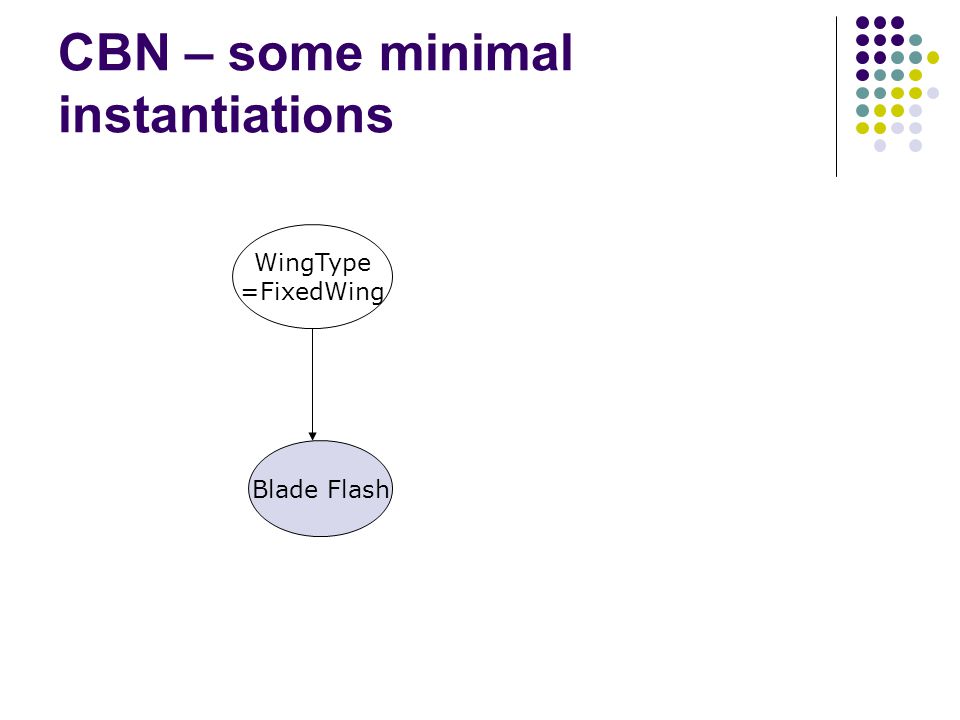 CBN – some minimal instantiations

WingType =FixedWing

Blade Flash